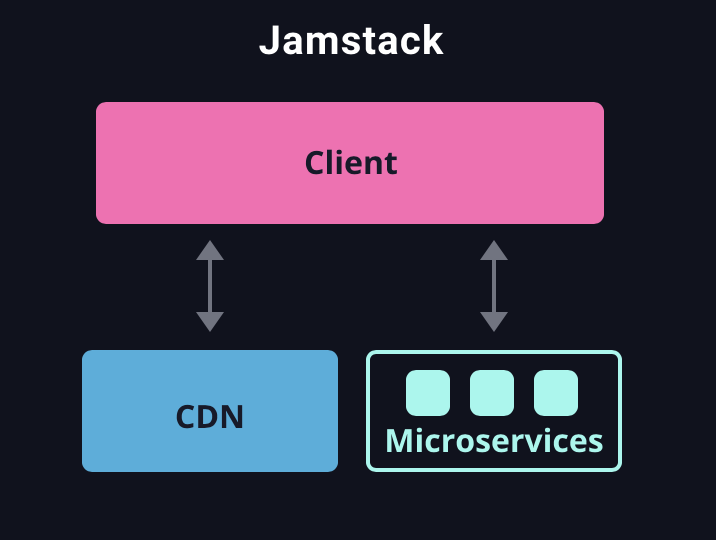 Jamstack

Client

CDN

Microservices